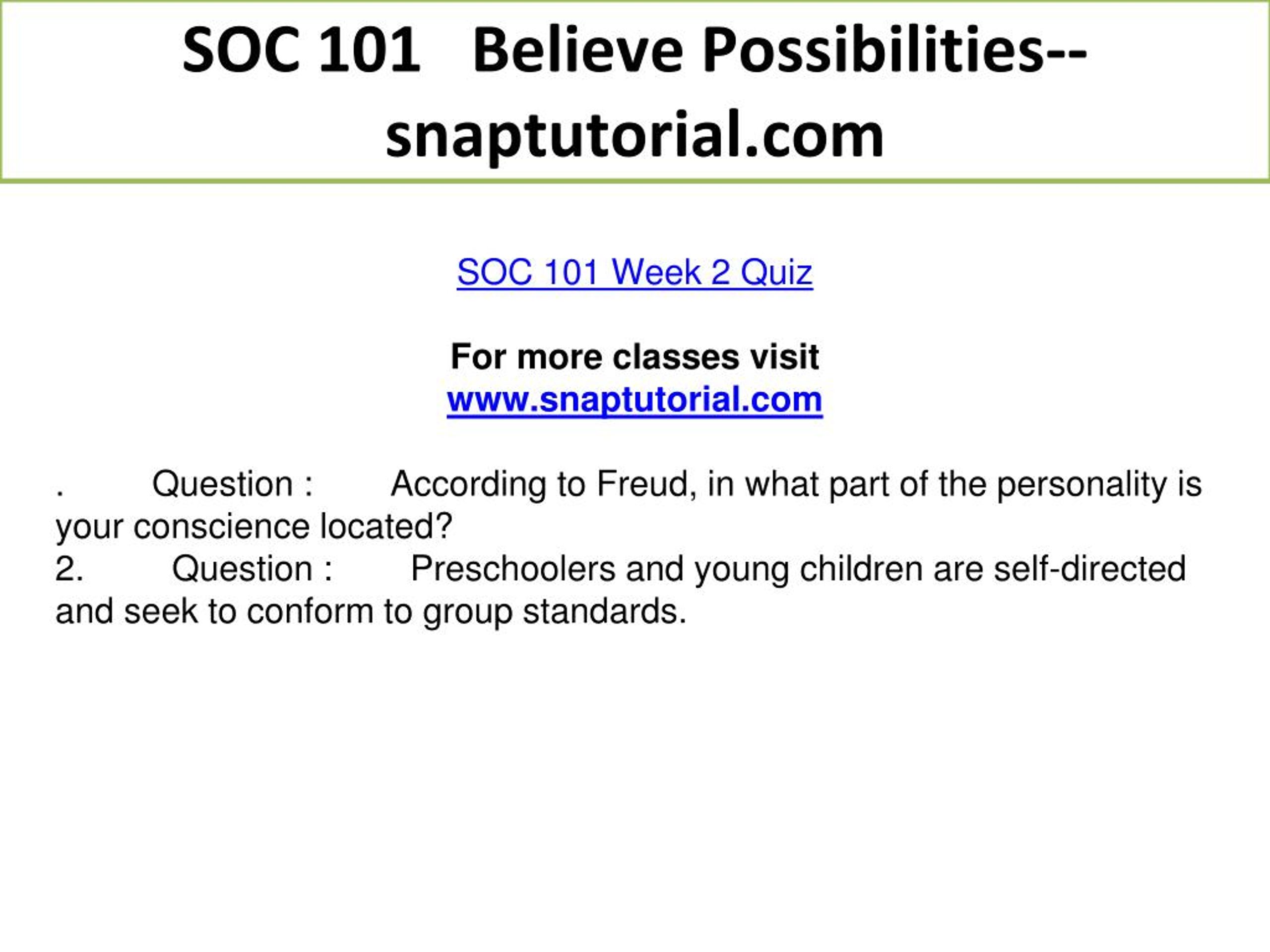 SOC 101 Believe Possibilities--snaptutorial.com

SOC 101 Week 2 Quiz

For more classes visit
www.snaptutorial.com

. Question : According to Freud, in what part of the personality is your conscience located?
2. Question : Preschoolers and young children are self-directed and seek to conform to group standards.